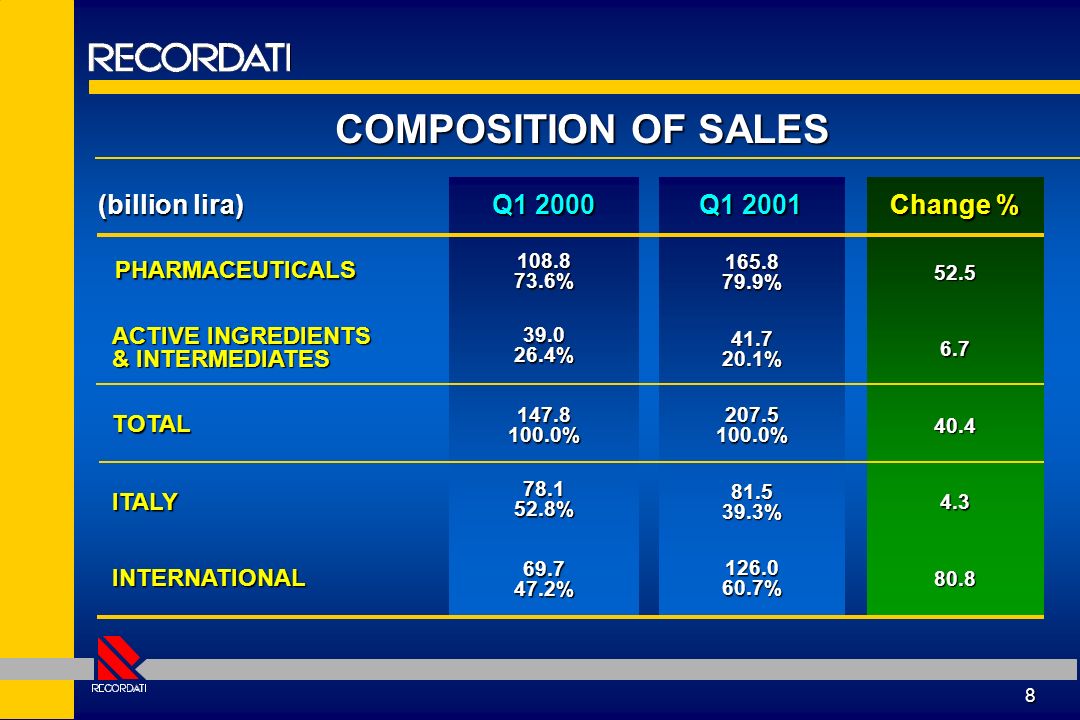 RECORDATI

COMPOSITION OF SALES

| (billion lira) | Q1 2000 | Q1 2001 | Change % |
|---|---|---|---|
| PHARMACEUTICALS | 108.8 73.6% | 165.8 79.9% | 52.5 |
| ACTIVE INGREDIENTS & INTERMEDIATES | 39.0 26.4% | 41.7 20.1% | 6.7 |
| TOTAL | 147.8 100.0% | 207.5 100.0% | 40.4 |
| ITALY | 78.1 52.8% | 81.5 39.3% | 4.3 |
| INTERNATIONAL | 69.7 47.2% | 126.0 60.7% | 80.8 |

RECORDATI

8